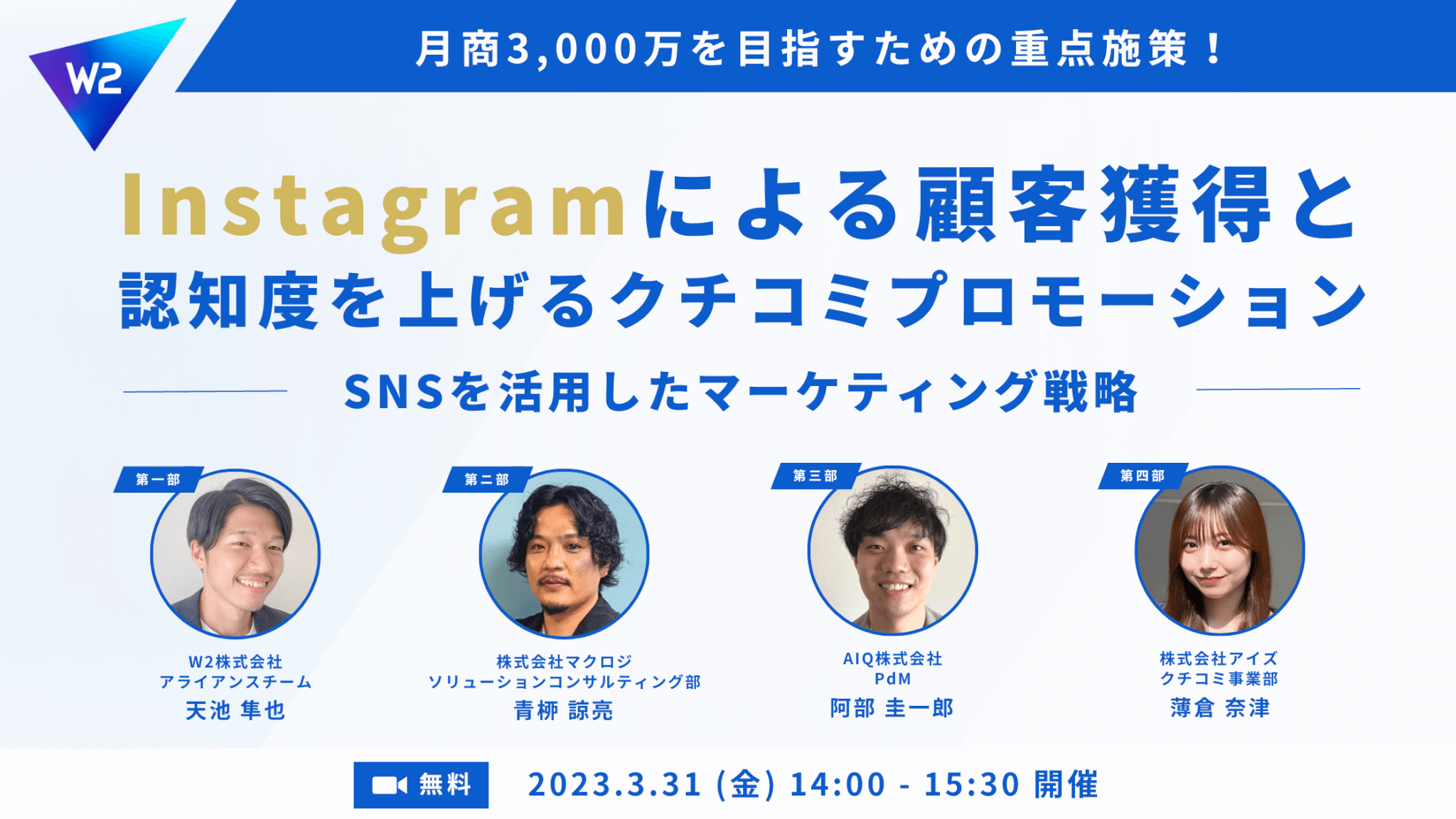 W2

月商3,000万を目指すための重点施策！

Instagramによる顧客獲得と認知度を上げるクチコミプロモーション

SNSを活用したマーケティング戦略

第一部
W2株式会社
アライアンスチーム
天池 隼也

第二部
株式会社マクロジ
ソリューションコンサルティング部
青栁 諒亮

第三部
AIQ株式会社
PdM
阿部 圭一郎

第四部
株式会社アイズ
クチコミ事業部
薄倉 奈津

無料 2023.3.31 (金) 14:00 - 15:30 開催